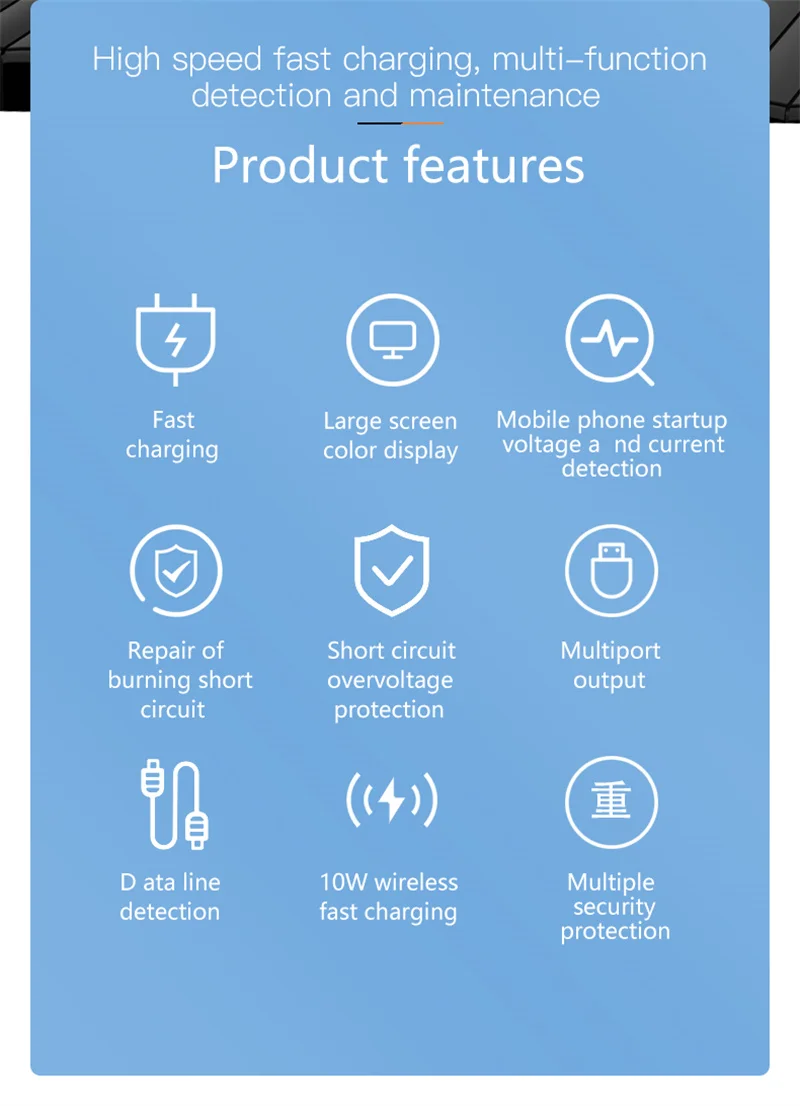 High speed fast charging, multi–function detection and maintenance

Product features

Fast charging

Large screen color display

Mobile phone startup voltage a nd current detection

Repair of burning short circuit

Short circuit overvoltage protection

Multiport output

D ata line detection

10W wireless fast charging

重

Multiple security protection